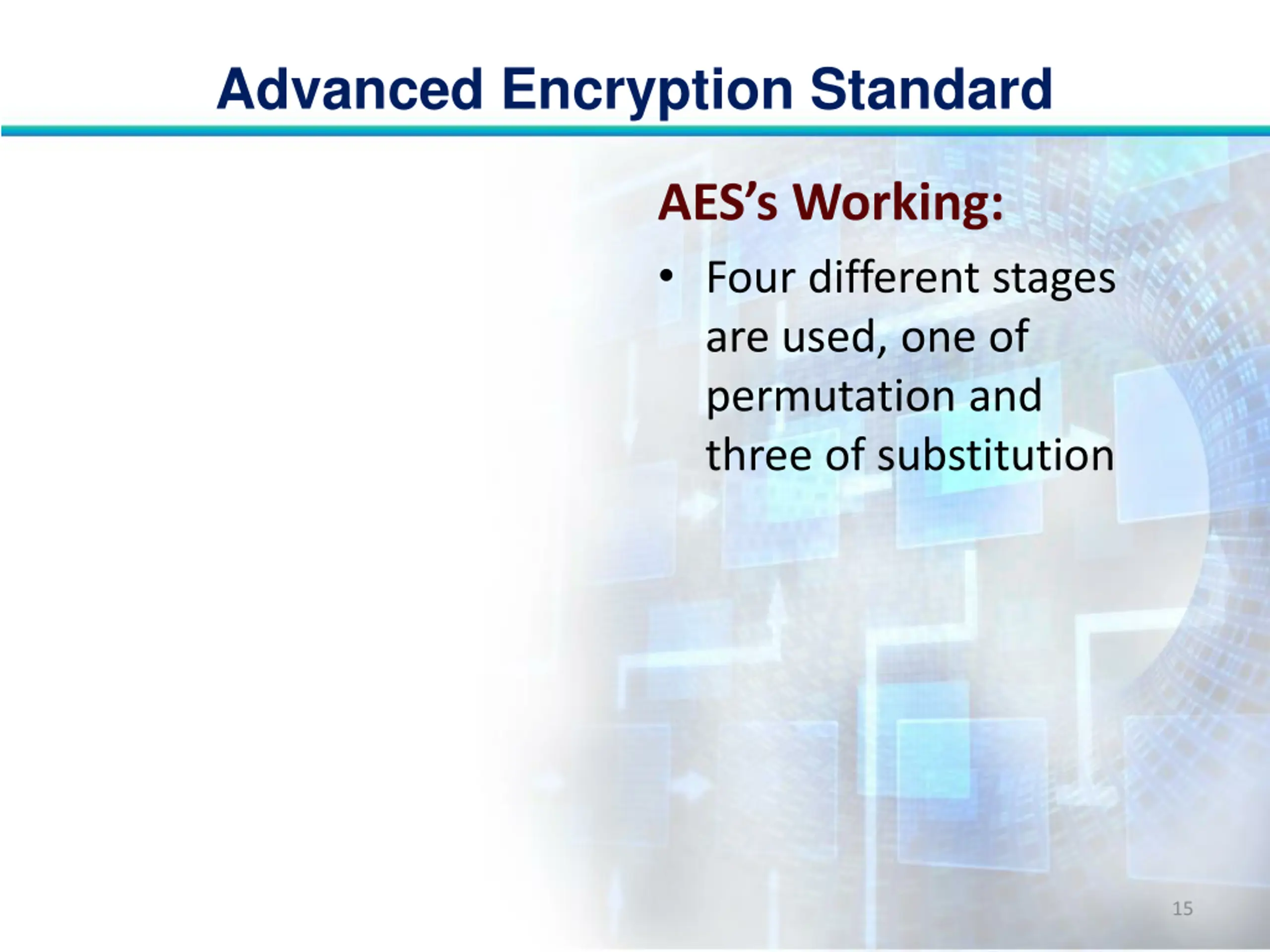 Advanced Encryption Standard

AES's Working:

• Four different stages are used, one of permutation and three of substitution

15